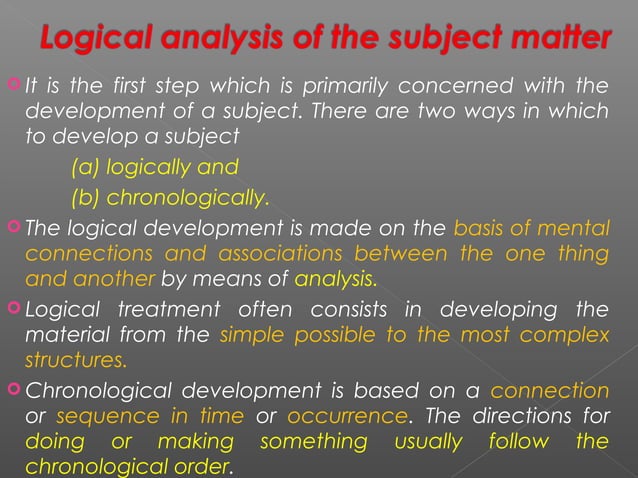 Logical analysis of the subject matter

It is the first step which is primarily concerned with the development of a subject. There are two ways in which to develop a subject

(a) logically and

(b) chronologically.

The logical development is made on the basis of mental connections and associations between the one thing and another by means of analysis.

Logical treatment often consists in developing the material from the simple possible to the most complex structures.

Chronological development is based on a connection or sequence in time or occurrence. The directions for doing or making something usually follow the chronological order.